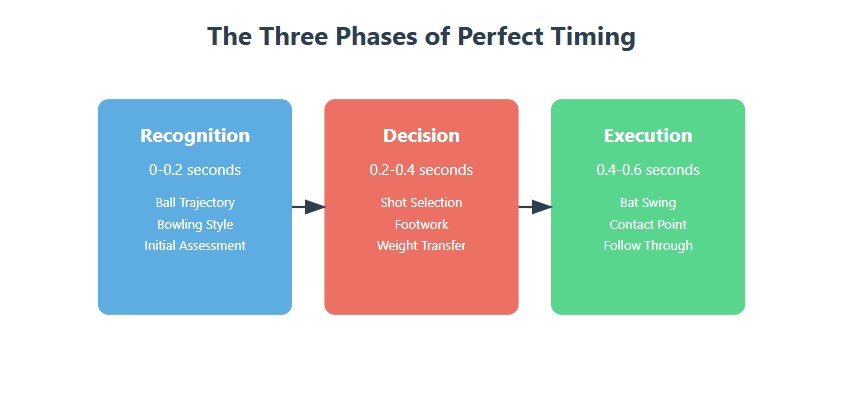 The Three Phases of Perfect Timing

Recognition
0-0.2 seconds
Ball Trajectory
Bowling Style
Initial Assessment

Decision
0.2-0.4 seconds
Shot Selection
Footwork
Weight Transfer

Execution
0.4-0.6 seconds
Bat Swing
Contact Point
Follow Through